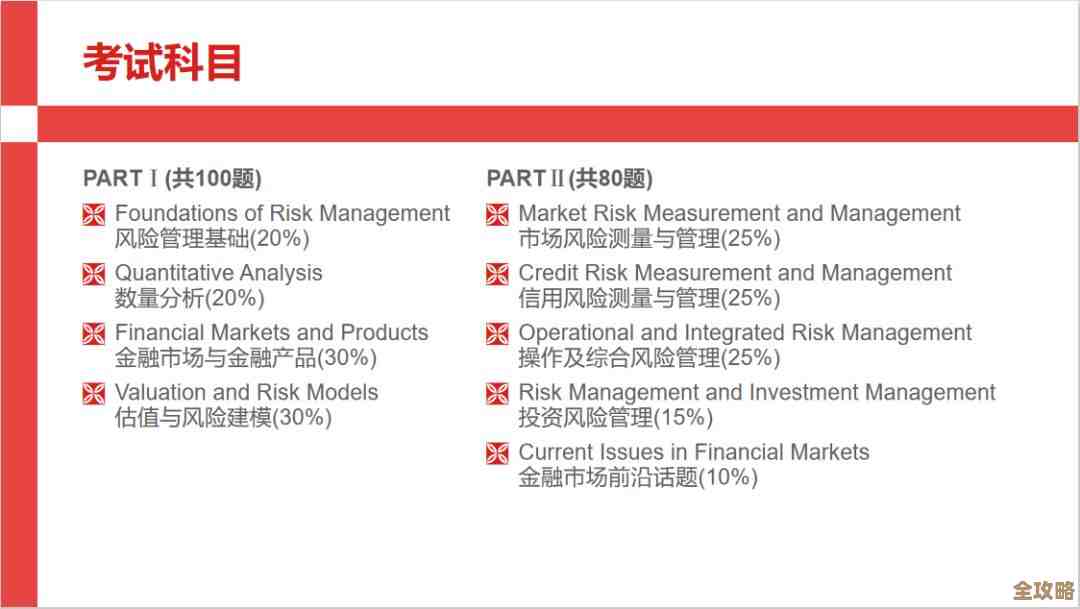 考试科目

PART Ⅰ (共100题)

Foundations of Risk Management
风险管理基础(20%)

Quantitative Analysis
数量分析(20%)

Financial Markets and Products
金融市场与金融产品(30%)

Valuation and Risk Models
估值与风险建模(30%)

PART Ⅱ (共80题)

Market Risk Measurement and Management
市场风险测量与管理(25%)

Credit Risk Measurement and Management
信用风险测量与管理(25%)

Operational and Integrated Risk Management
操作及综合风险管理(25%)

Risk Management and Investment Management
投资风险管理(15%)

Current Issues in Financial Markets
金融市场前沿话题(10%)

全攻略